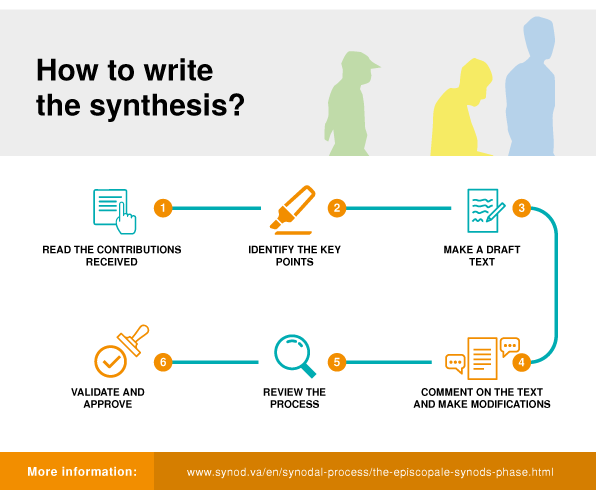 How to write the synthesis?

1

READ THE CONTRIBUTIONS RECEIVED

2

IDENTIFY THE KEY POINTS

3

MAKE A DRAFT TEXT

4

COMMENT ON THE TEXT AND MAKE MODIFICATIONS

5

REVIEW THE PROCESS

6

VALIDATE AND APPROVE

More information: www.synod.va/en/synodal-process/the-episcopale-synods-phase.html